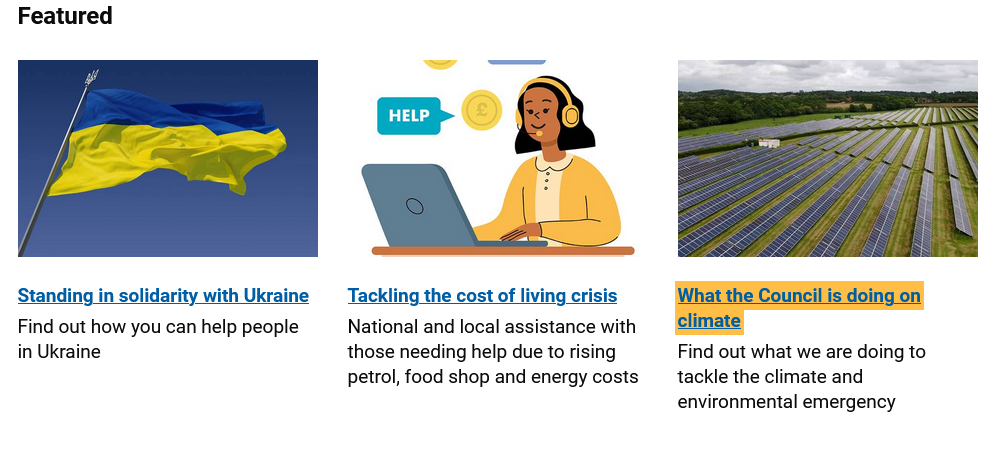 Featured

HELP

£

Standing in solidarity with Ukraine

Find out how you can help people in Ukraine

Tackling the cost of living crisis

National and local assistance with those needing help due to rising petrol, food shop and energy costs

What the Council is doing on climate

Find out what we are doing to tackle the climate and environmental emergency